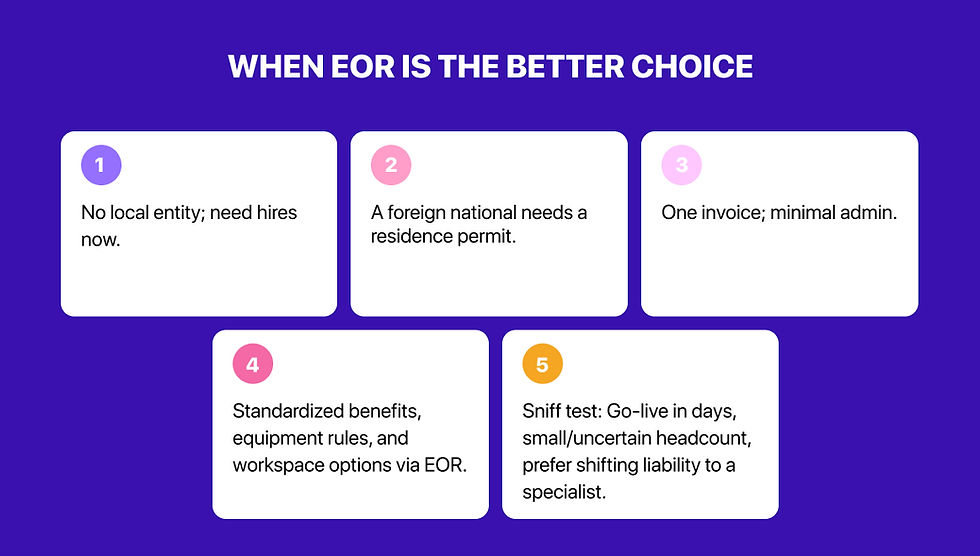 WHEN EOR IS THE BETTER CHOICE

1

No local entity; need hires now.

2

A foreign national needs a residence permit.

3

One invoice; minimal admin.

4

Standardized benefits, equipment rules, and workspace options via EOR.

5

Sniff test: Go-live in days, small/uncertain headcount, prefer shifting liability to a specialist.